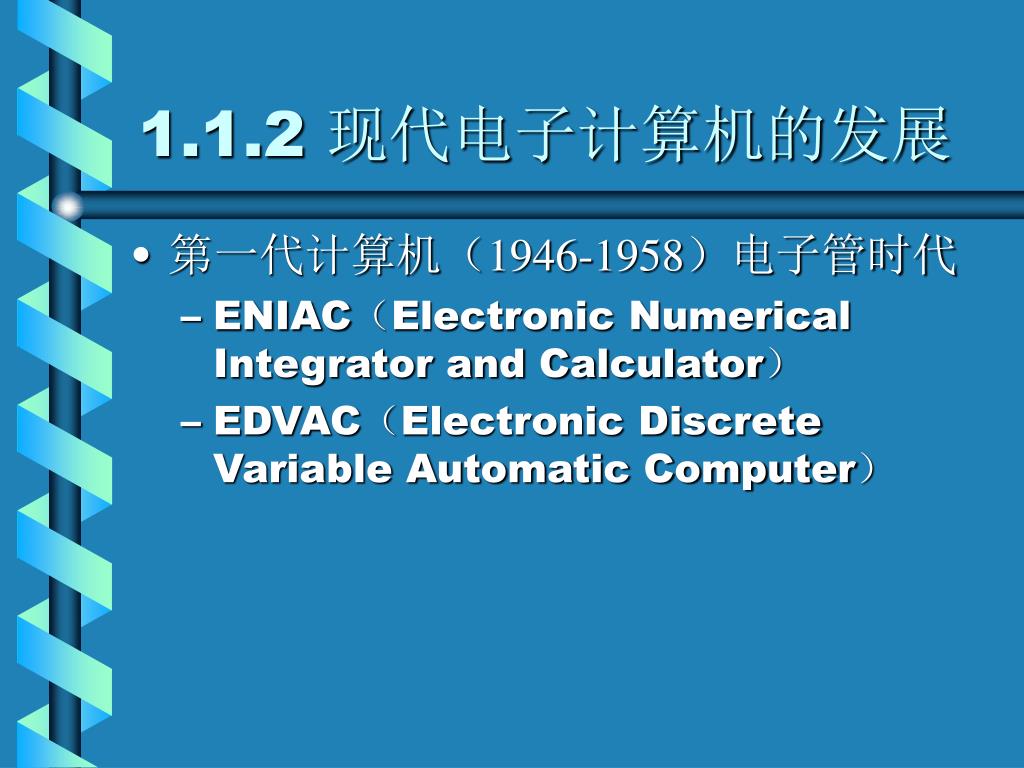 1.1.2 现代电子计算机的发展

• 第一代计算机（1946-1958）电子管时代

– ENIAC（Electronic Numerical Integrator and Calculator）

– EDVAC（Electronic Discrete Variable Automatic Computer）